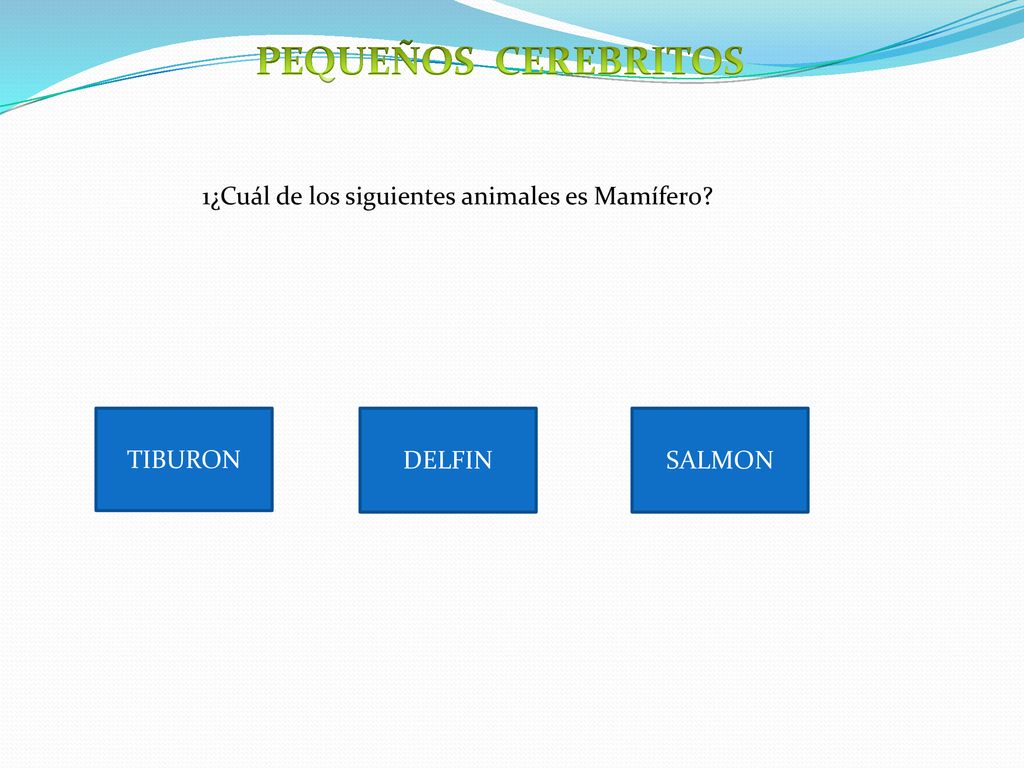 PEQUEÑOS CEREBRITOS

1¿Cuál de los siguientes animales es Mamífero?

TIBURON

DELFIN

SALMON